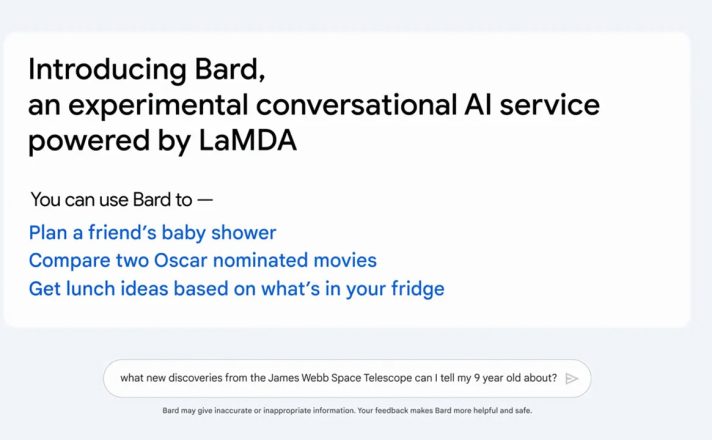 Introducing Bard,
an experimental conversational AI service powered by LaMDA

You can use Bard to —

Plan a friend's baby shower
Compare two Oscar nominated movies
Get lunch ideas based on what's in your fridge

what new discoveries from the James Webb Space Telescope can I tell my 9 year old about?

Bard may give inaccurate or inappropriate information. Your feedback makes Bard more helpful and safe.